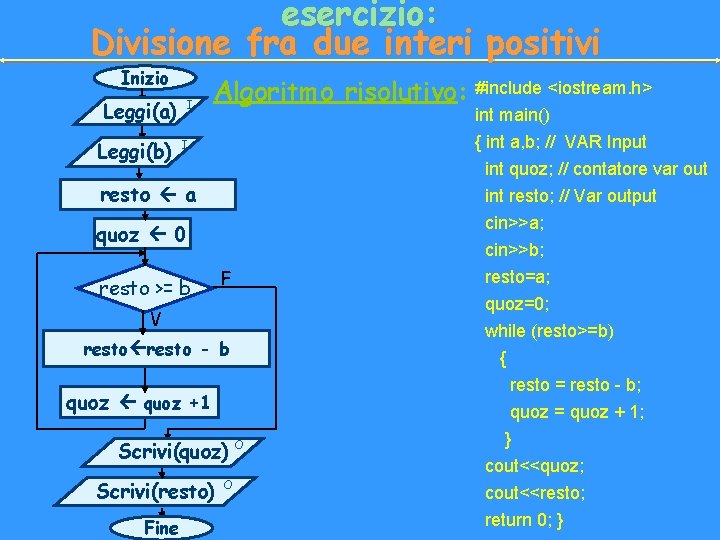 esercizio:
Divisione fra due interi positivi

Inizio
Leggi(a) I
Leggi(b) I
resto ← a
quoz ← 0
resto >= b
F
V
resto←resto - b
quoz ← quoz +1
Scrivi(quoz) O
Scrivi(resto) O
Fine

Algoritmo risolutivo:

#include <iostream.h>
int main()
{ int a,b; // VAR Input
int quoz; // contatore var out
int resto; // Var output
cin>>a;
cin>>b;
resto=a;
quoz=0;
while (resto>=b)
{
resto = resto - b;
quoz = quoz + 1;
}
cout<<quoz;
cout<<resto;
return 0; }